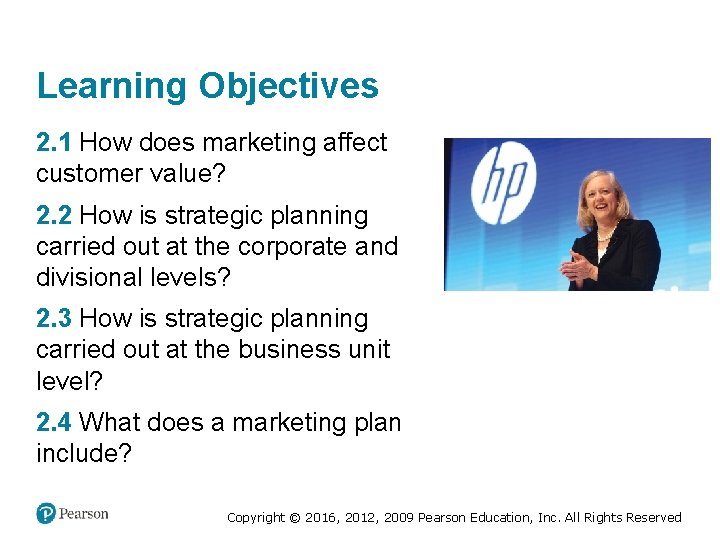 Learning Objectives

2.1 How does marketing affect customer value?

2.2 How is strategic planning carried out at the corporate and divisional levels?

2.3 How is strategic planning carried out at the business unit level?

2.4 What does a marketing plan include?

hp

Pearson

Copyright © 2016, 2012, 2009 Pearson Education, Inc. All Rights Reserved